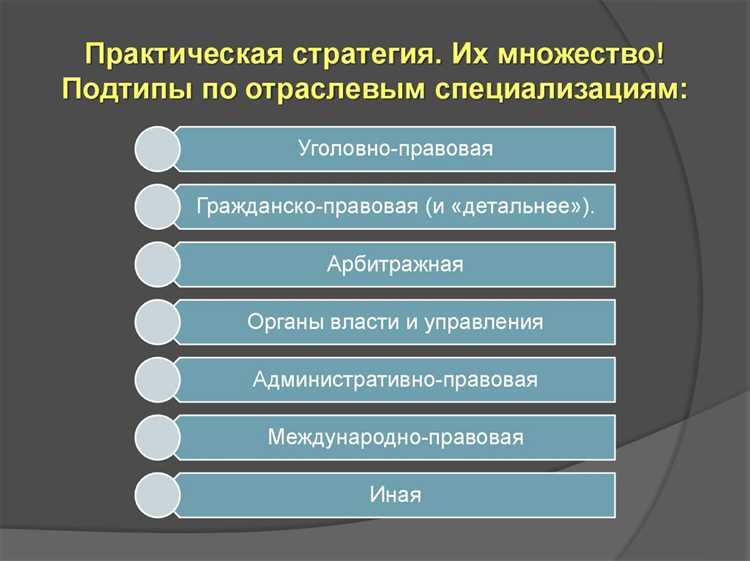 Практическая стратегия. Их множество! Подтипы по отраслевым специализациям:

Уголовно-правовая

Гражданско-правовая (и «детальнее»).

Арбитражная

Органы власти и управления

Административно-правовая

Международно-правовая

Иная